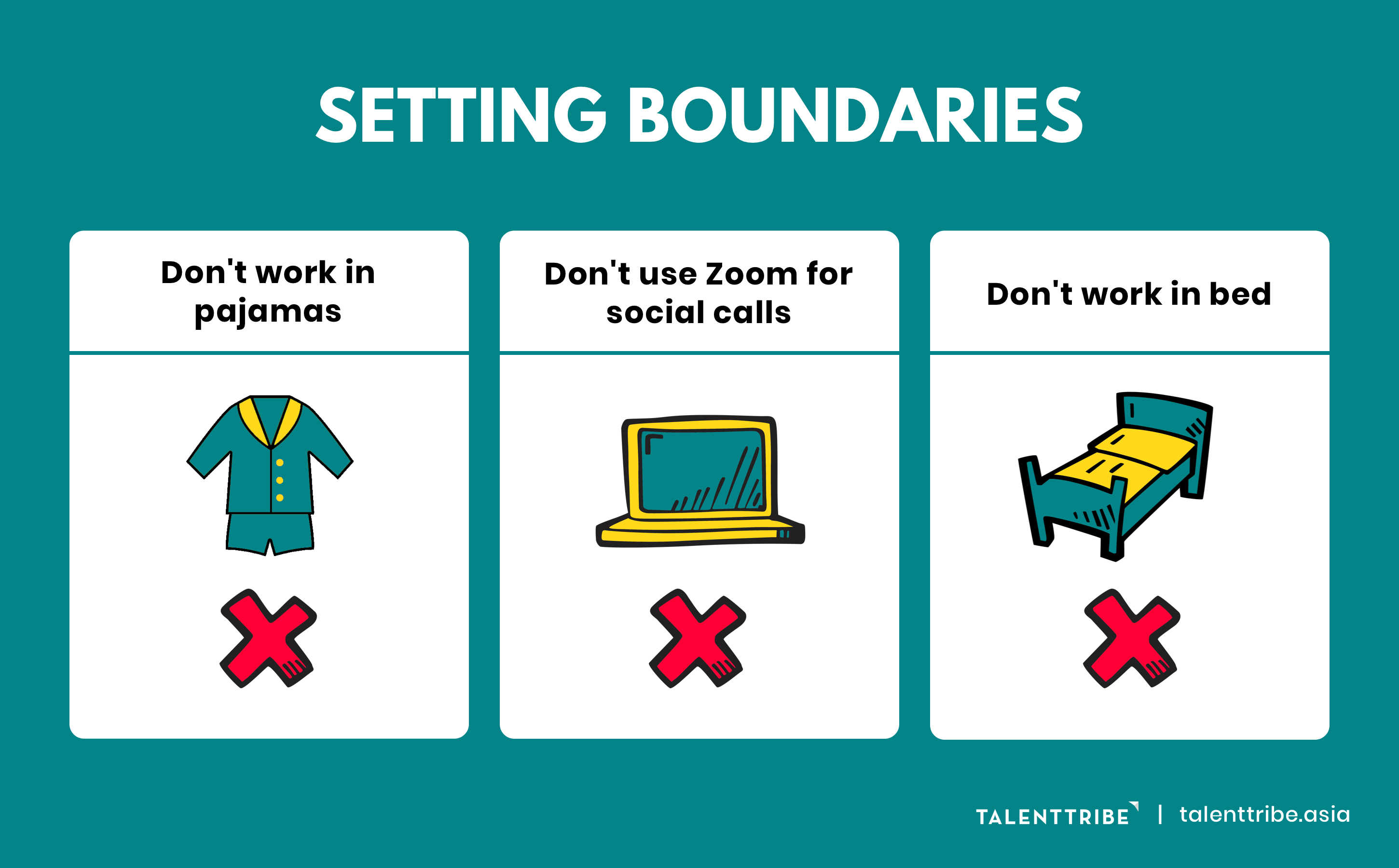 SETTING BOUNDARIES

Don't work in pajamas

Don't use Zoom for social calls

Don't work in bed

TALENTTRIBE | talenttribe.asia